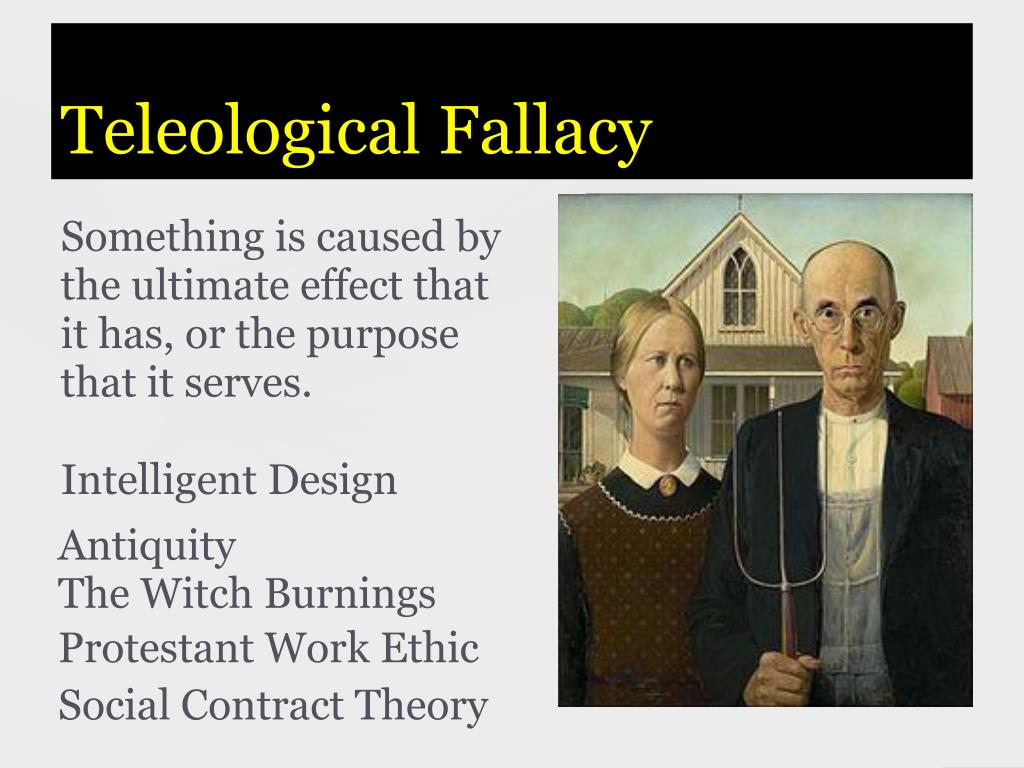 Teleological Fallacy

Something is caused by the ultimate effect that it has, or the purpose that it serves.

Intelligent Design

Antiquity
The Witch Burnings
Protestant Work Ethic
Social Contract Theory